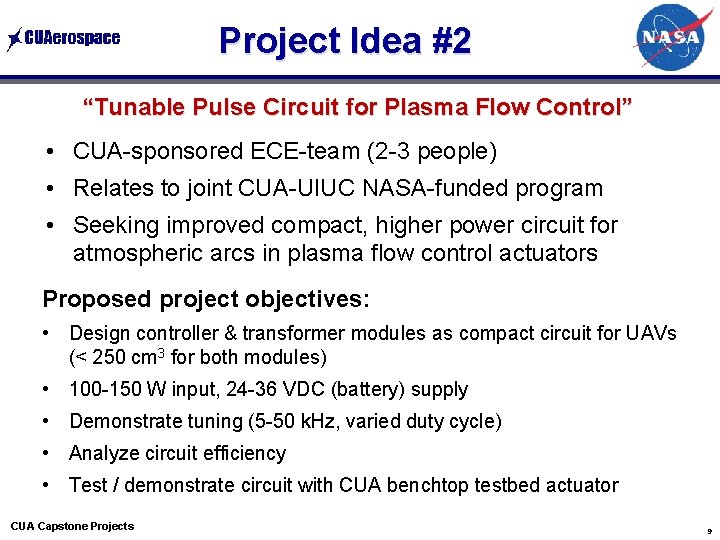 CUAerospace

Project Idea #2

NASA

"Tunable Pulse Circuit for Plasma Flow Control"

• CUA-sponsored ECE-team (2-3 people)
• Relates to joint CUA-UIUC NASA-funded program
• Seeking improved compact, higher power circuit for atmospheric arcs in plasma flow control actuators

Proposed project objectives:

• Design controller & transformer modules as compact circuit for UAVs (< 250 $cm^3$ for both modules)
• 100-150 W input, 24-36 VDC (battery) supply
• Demonstrate tuning (5-50 kHz, varied duty cycle)
• Analyze circuit efficiency
• Test / demonstrate circuit with CUA benchtop testbed actuator

CUA Capstone Projects

9